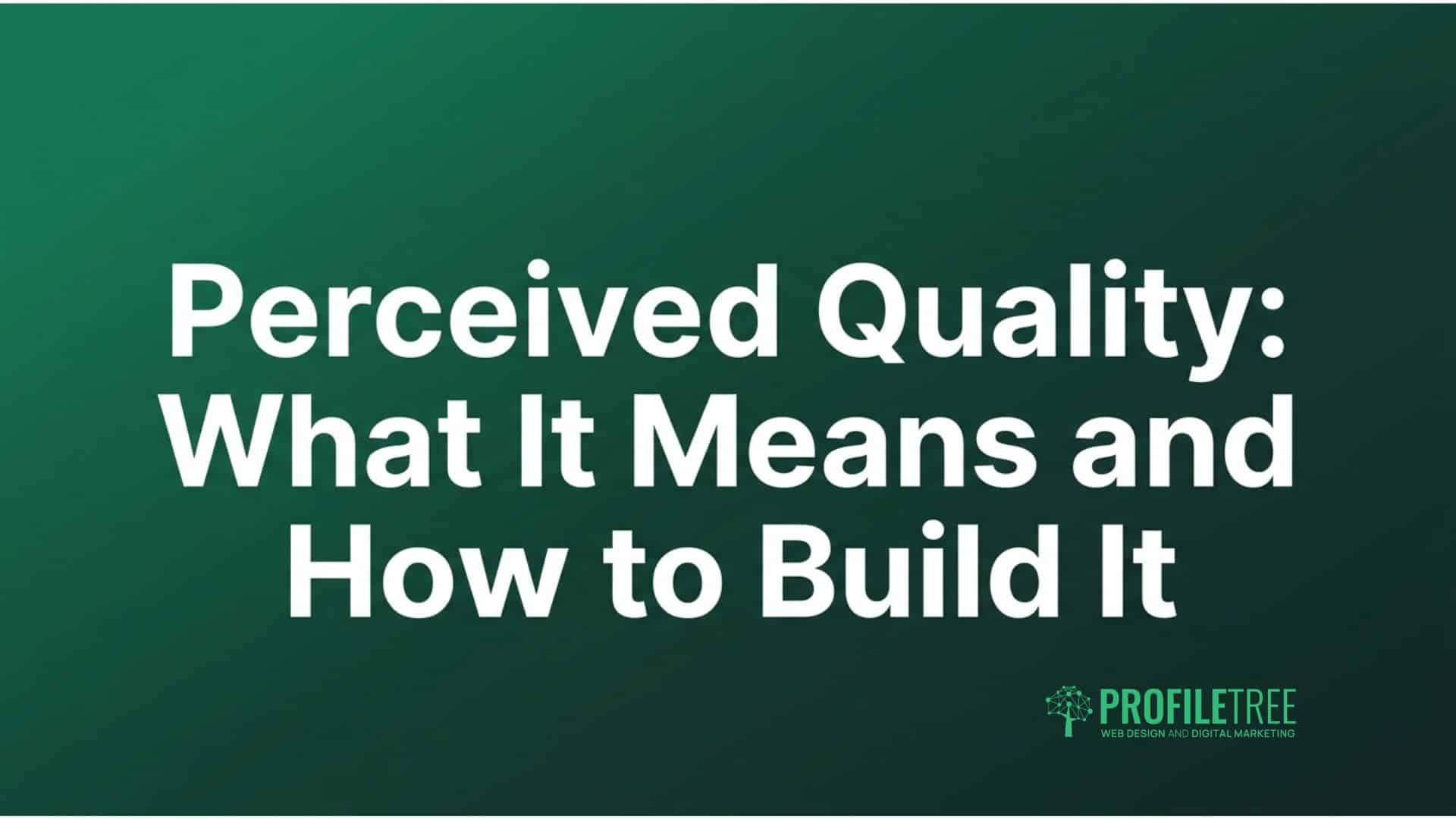 Perceived Quality: What It Means and How to Build It

PROFILETREE
WEB DESIGN AND DIGITAL MARKETING